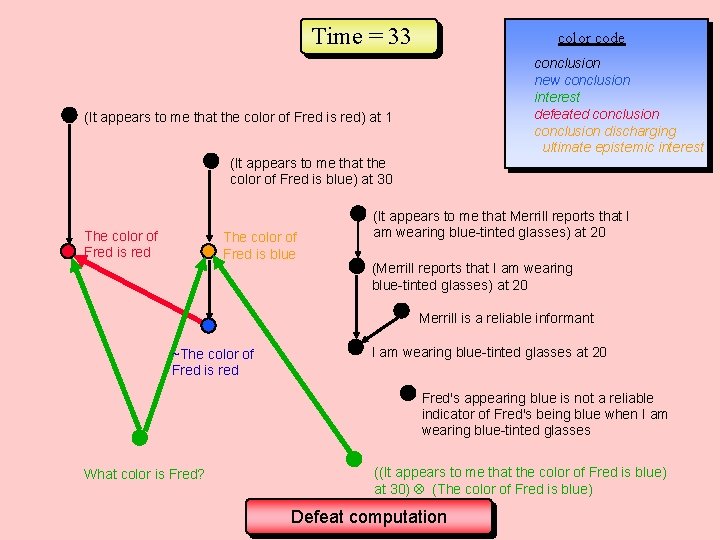 Time = 33

color code
conclusion
new conclusion
interest
defeated conclusion
conclusion discharging
ultimate epistemic interest

(It appears to me that the color of Fred is red) at 1

(It appears to me that the color of Fred is blue) at 30

The color of Fred is red

The color of Fred is blue

~The color of Fred is red

(It appears to me that Merrill reports that I am wearing blue-tinted glasses) at 20

(Merrill reports that I am wearing blue-tinted glasses) at 20

Merrill is a reliable informant

I am wearing blue-tinted glasses at 20

Fred's appearing blue is not a reliable indicator of Fred's being blue when I am wearing blue-tinted glasses

What color is Fred?

((It appears to me that the color of Fred is blue) at 30) ⊗ (The color of Fred is blue)

Defeat computation